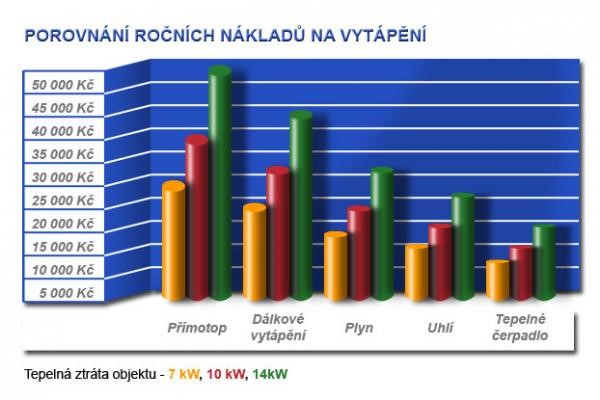 POROVNÁNÍ ROČNÍCH NÁKLADŮ NA VYTÁPĚNÍ

50 000 Kč
45 000 Kč
40 000 Kč
35 000 Kč
30 000 Kč
25 000 Kč
20 000 Kč
15 000 Kč
10 000 Kč
5 000 Kč

Přímotop
Dálkové vytápění
Plyn
Uhlí
Tepelné čerpadlo

Tepelná ztráta objektu - 7 kW, 10 kW, 14kW